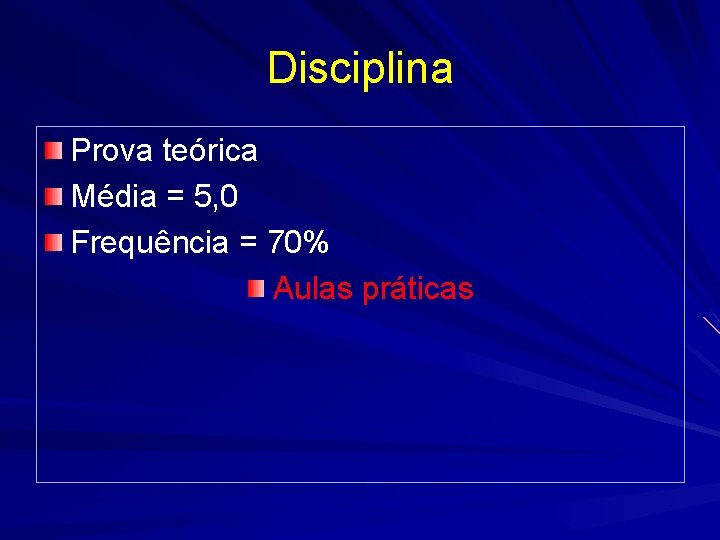 Disciplina

Prova teórica
Média = 5,0
Frequência = 70%
Aulas práticas